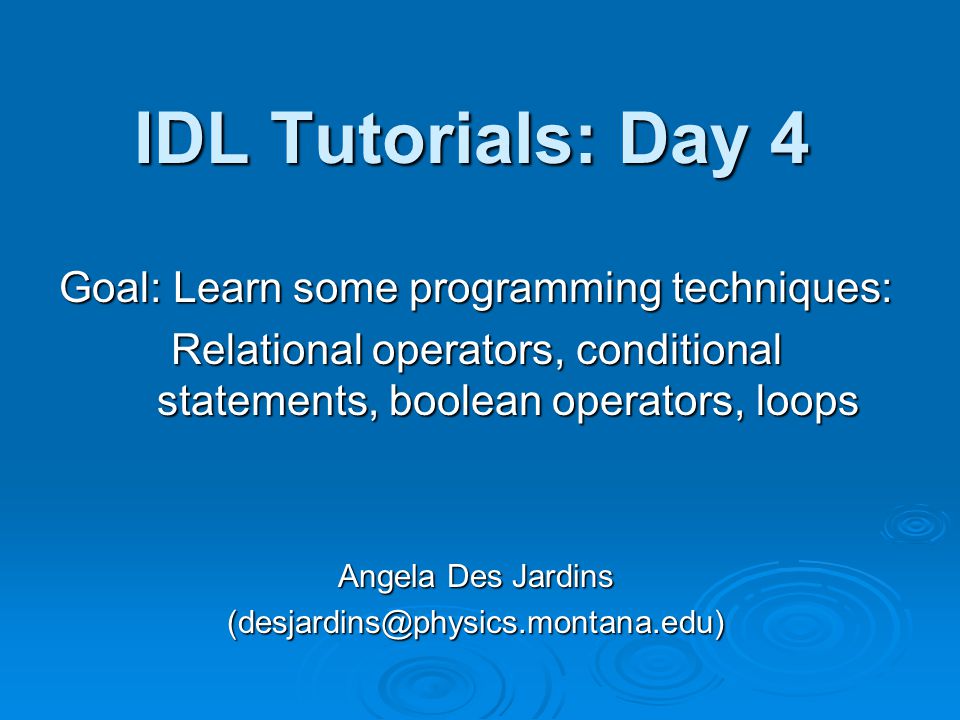 IDL Tutorials: Day 4

Goal: Learn some programming techniques:
Relational operators, conditional statements, boolean operators, loops

Angela Des Jardins
(desjardins@physics.montana.edu)